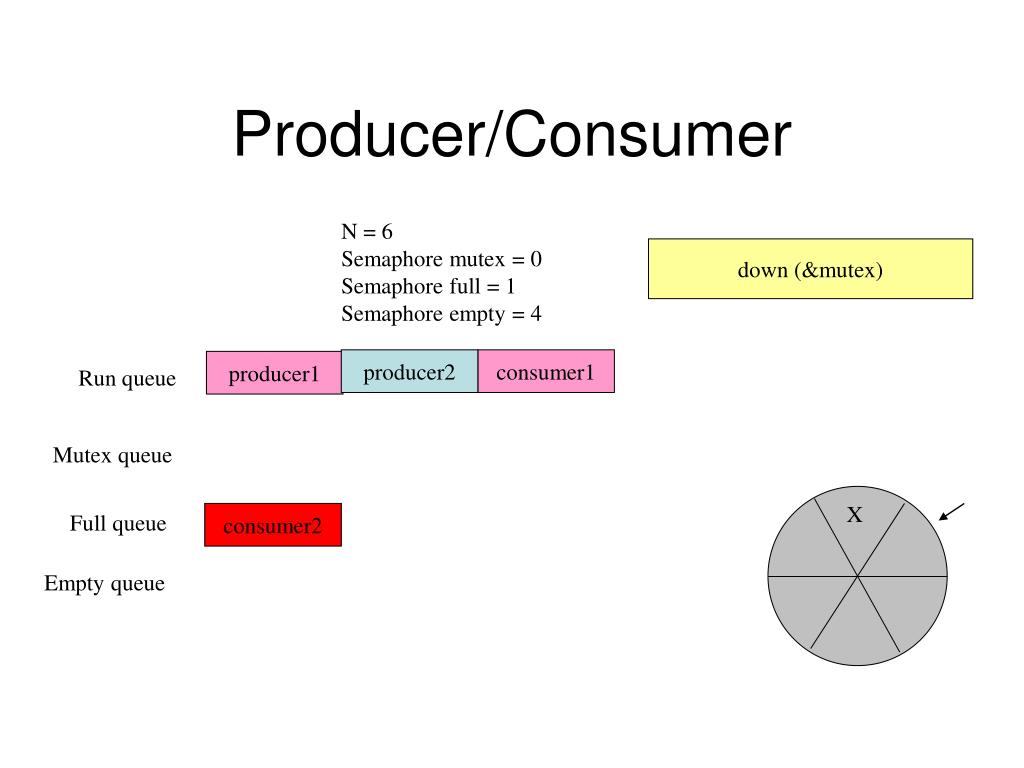 Producer/Consumer

N = 6
Semaphore mutex = 0
Semaphore full = 1
Semaphore empty = 4

down (&mutex)

Run queue

producer1

producer2

consumer1

Mutex queue

Full queue

consumer2

Empty queue

X